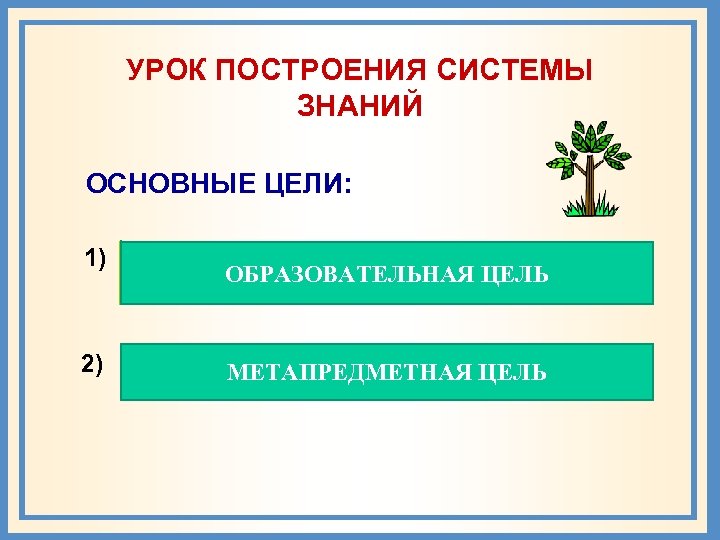 УРОК ПОСТРОЕНИЯ СИСТЕМЫ ЗНАНИЙ

ОСНОВНЫЕ ЦЕЛИ:

1) ОБРАЗОВАТЕЛЬНАЯ ЦЕЛЬ

2) МЕТАПРЕДМЕТНАЯ ЦЕЛЬ